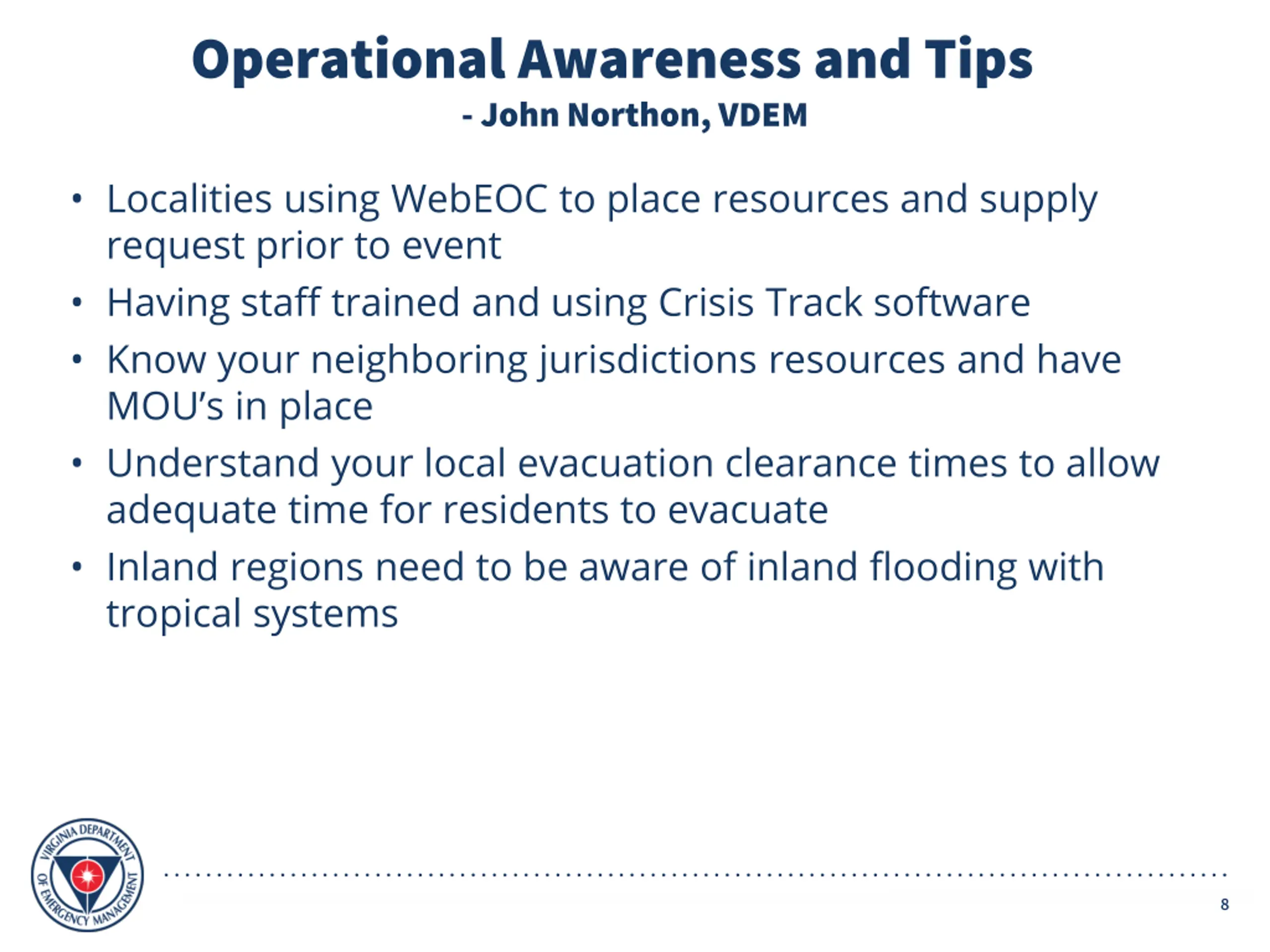 Operational Awareness and Tips
- John Northon, VDEM

• Localities using WebEOC to place resources and supply request prior to event
• Having staff trained and using Crisis Track software
• Know your neighboring jurisdictions resources and have MOU's in place
• Understand your local evacuation clearance times to allow adequate time for residents to evacuate
• Inland regions need to be aware of inland flooding with tropical systems

VIRGINIA DEPARTMENT OF EMERGENCY MANAGEMENT

8